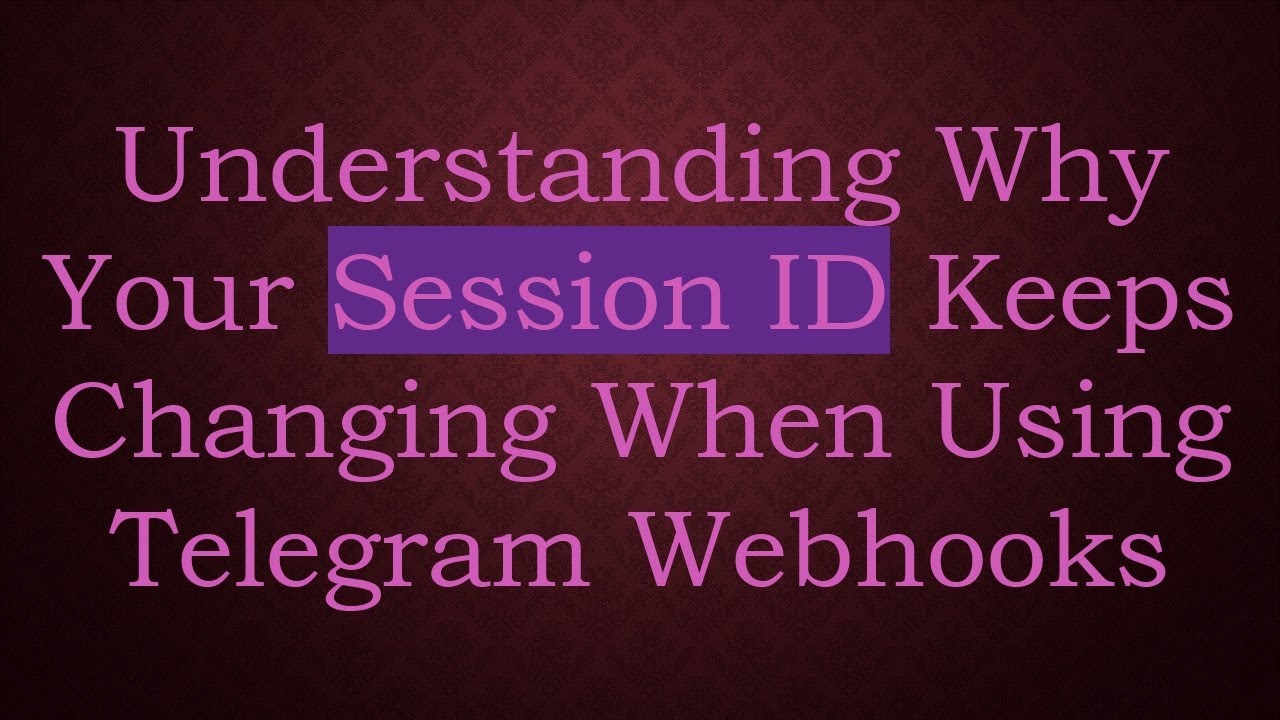 Understanding Why Your Session ID Keeps Changing When Using Telegram Webhooks